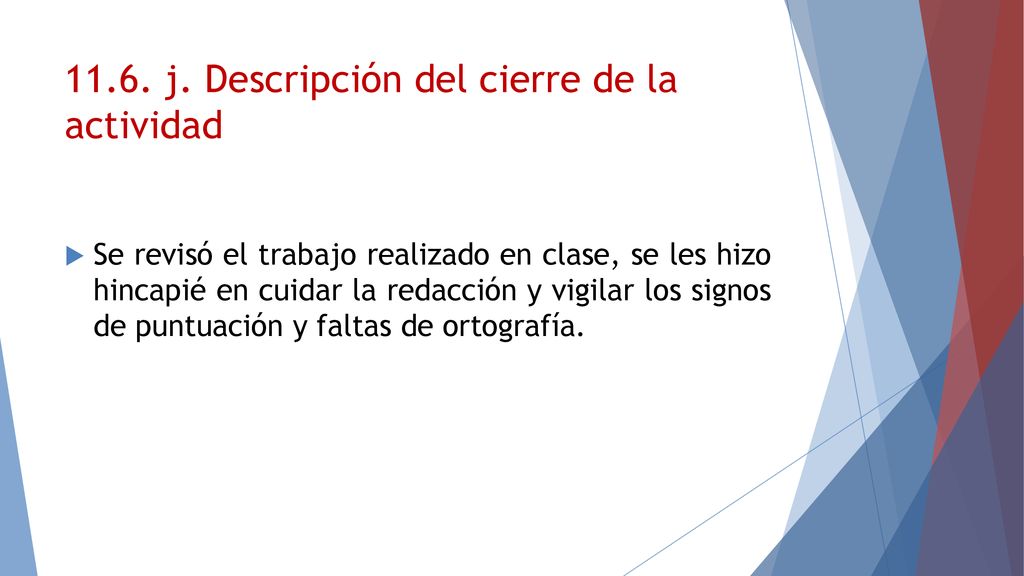 11.6. j. Descripción del cierre de la actividad

Se revisó el trabajo realizado en clase, se les hizo hincapié en cuidar la redacción y vigilar los signos de puntuación y faltas de ortografía.